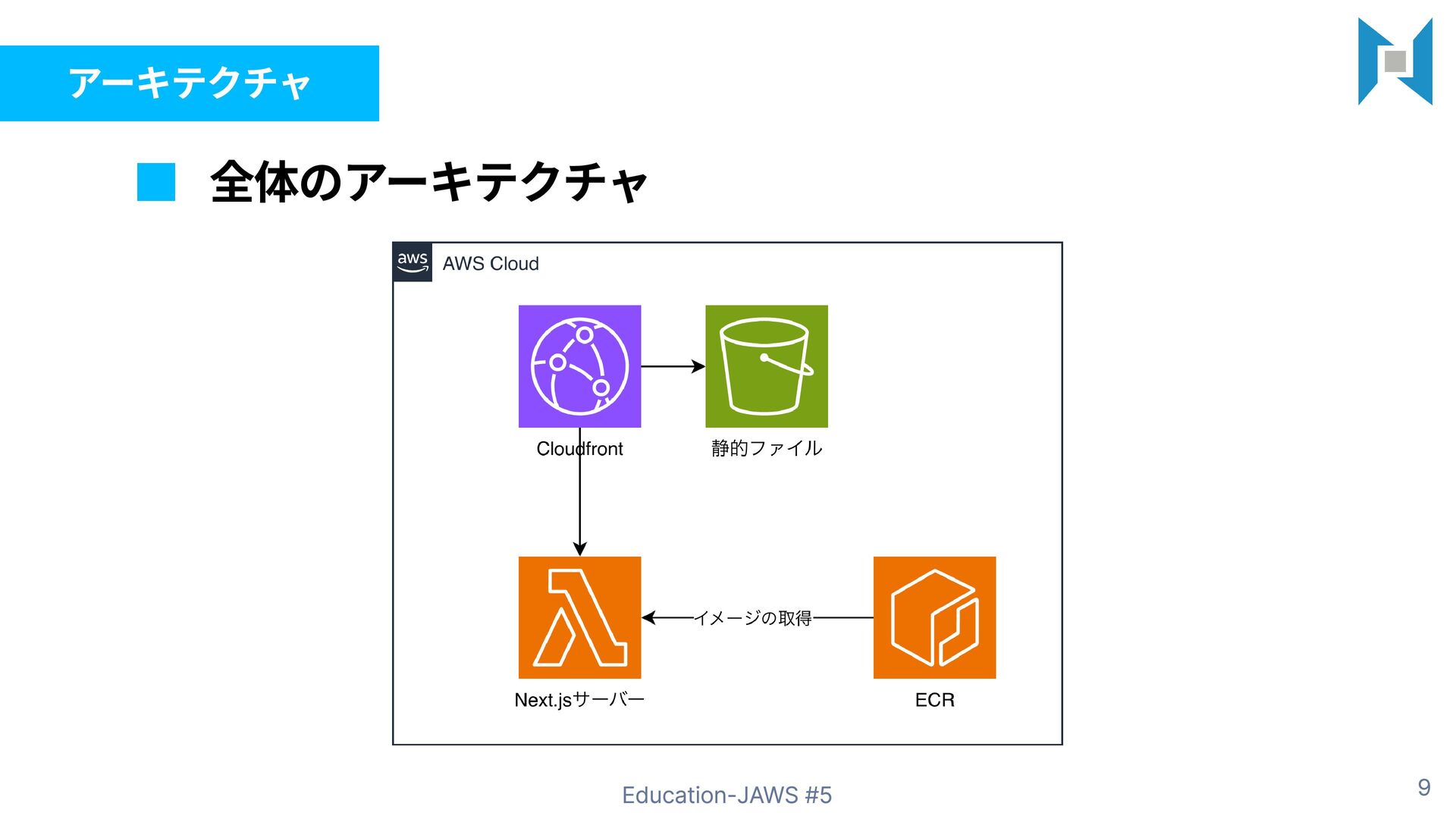 アーキテクチャ

■ 全体のアーキテクチャ

aws AWS Cloud

Cloudfront

静的ファイル

Next.jsサーバー

イメージの取得

ECR

Education-JAWS #5

9